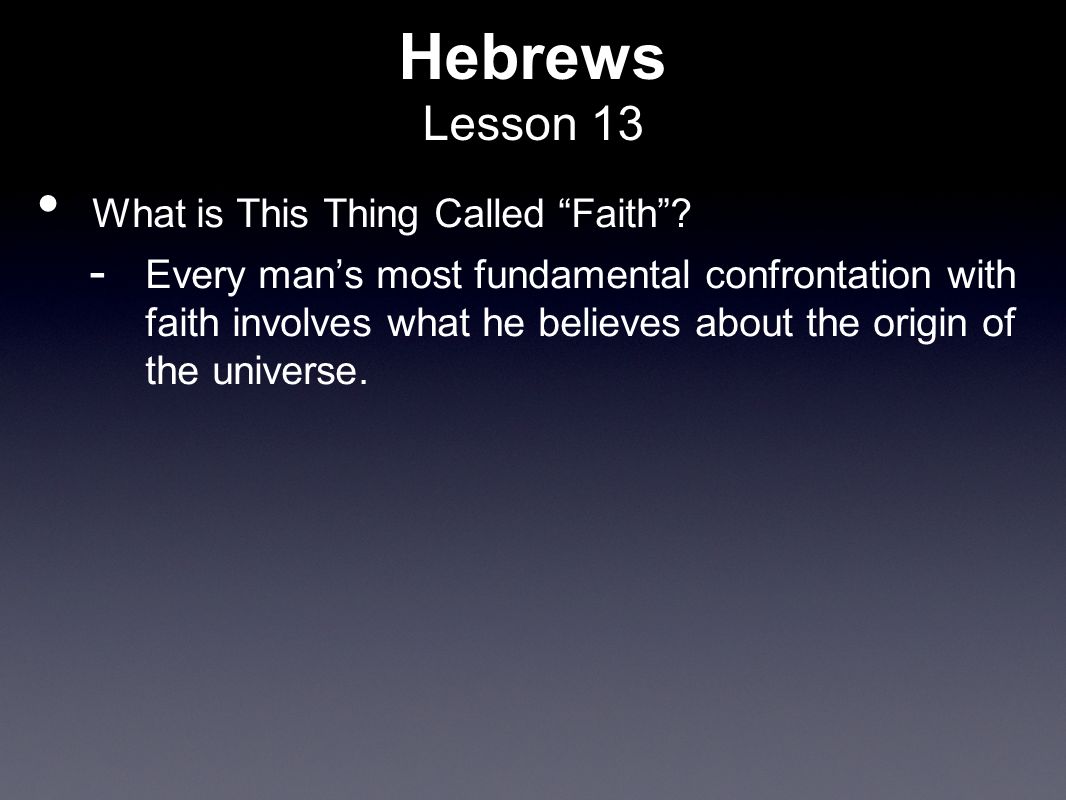 Hebrews
Lesson 13

• What is This Thing Called “Faith”?

- Every man’s most fundamental confrontation with faith involves what he believes about the origin of the universe.